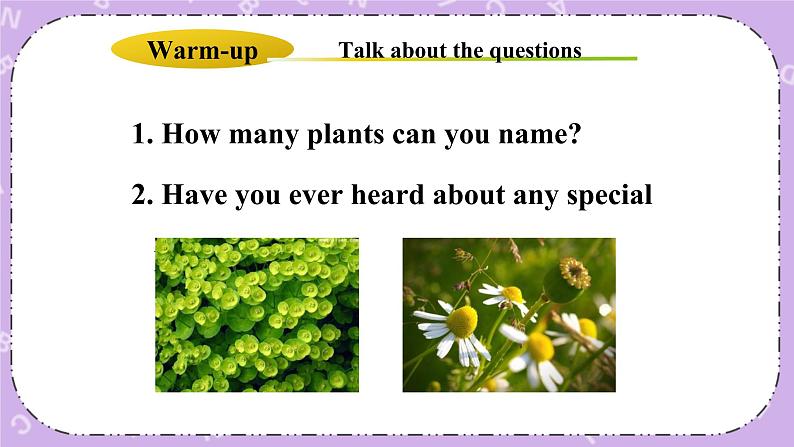 Warm-up

Talk about the questions

1. How many plants can you name?

2. Have you ever heard about any special